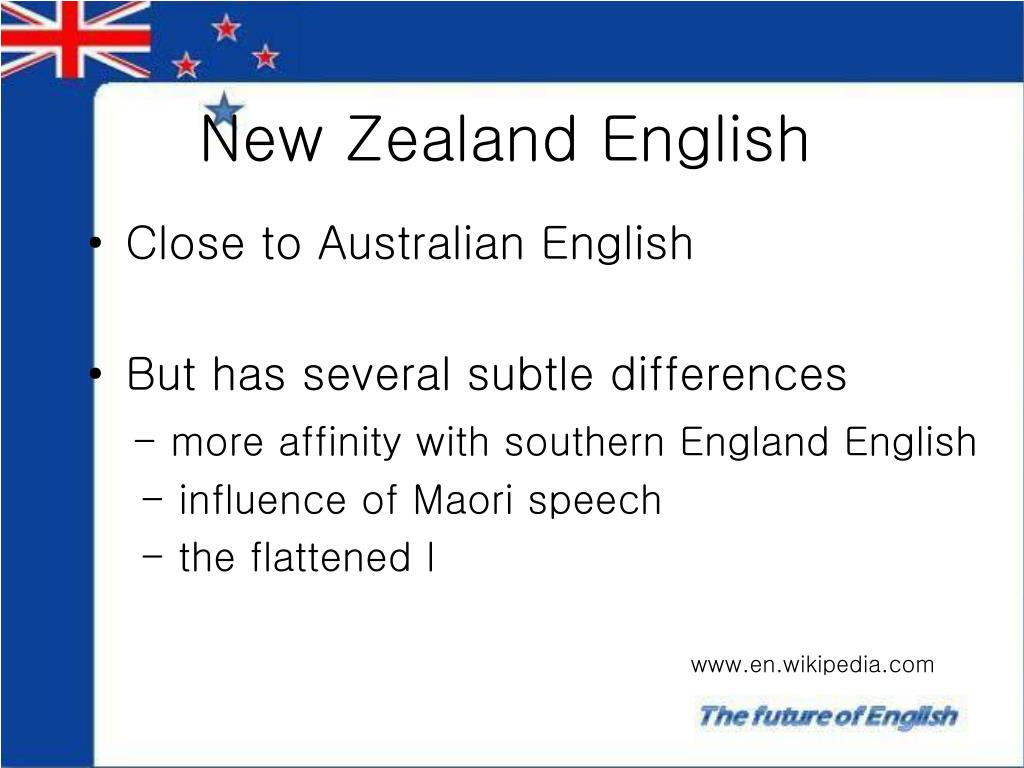 New Zealand English

• Close to Australian English

• But has several subtle differences
– more affinity with southern England English
– influence of Maori speech
– the flattened I

www.en.wikipedia.com

The future of English